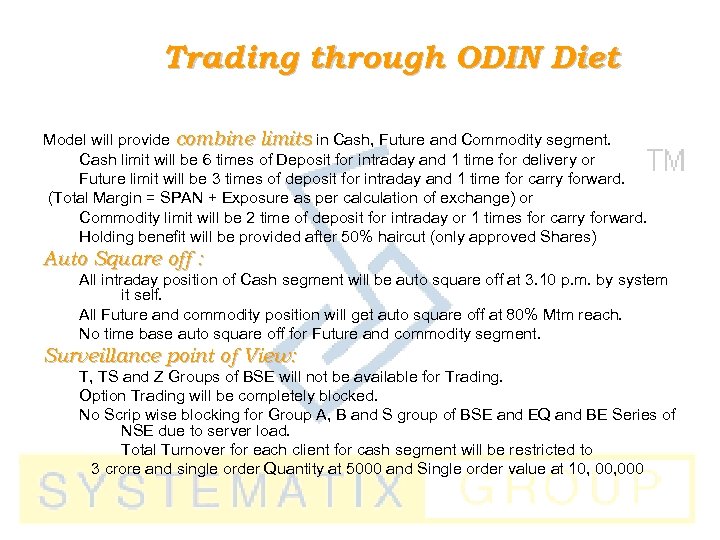 Trading through ODIN Diet

Model will provide combine limits in Cash, Future and Commodity segment.

Cash limit will be 6 times of Deposit for intraday and 1 time for delivery or

Future limit will be 3 times of deposit for intraday and 1 time for carry forward.

(Total Margin = SPAN + Exposure as per calculation of exchange) or

Commodity limit will be 2 time of deposit for intraday or 1 times for carry forward.

Holding benefit will be provided after 50% haircut (only approved Shares)

TM

Auto Square off :

All intraday position of Cash segment will be auto square off at 3.10 p.m. by system it self.

All Future and commodity position will get auto square off at 80% Mtm reach.

No time base auto square off for Future and commodity segment.

Surveillance point of View:

T, TS and Z Groups of BSE will not be available for Trading.

Option Trading will be completely blocked.

No Scrip wise blocking for Group A, B and S group of BSE and EQ and BE Series of NSE due to server load.

Total Turnover for each client for cash segment will be restricted to 3 crore and single order Quantity at 5000 and Single order value at 10, 00,000

SYSTEMATIX GROUP